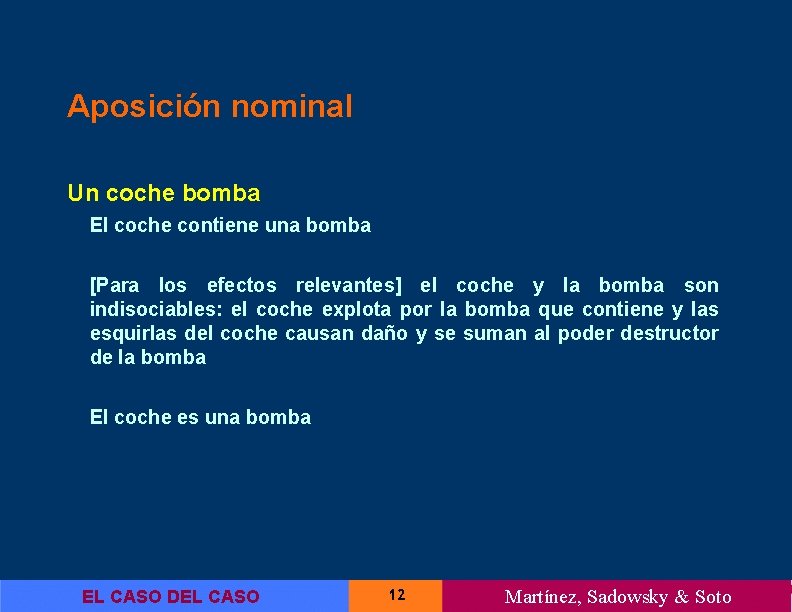 Aposición nominal

Un coche bomba

El coche contiene una bomba

[Para los efectos relevantes] el coche y la bomba son indisociables: el coche explota por la bomba que contiene y las esquirlas del coche causan daño y se suman al poder destructor de la bomba

El coche es una bomba

EL CASO DEL CASO

12

Martínez, Sadowsky & Soto